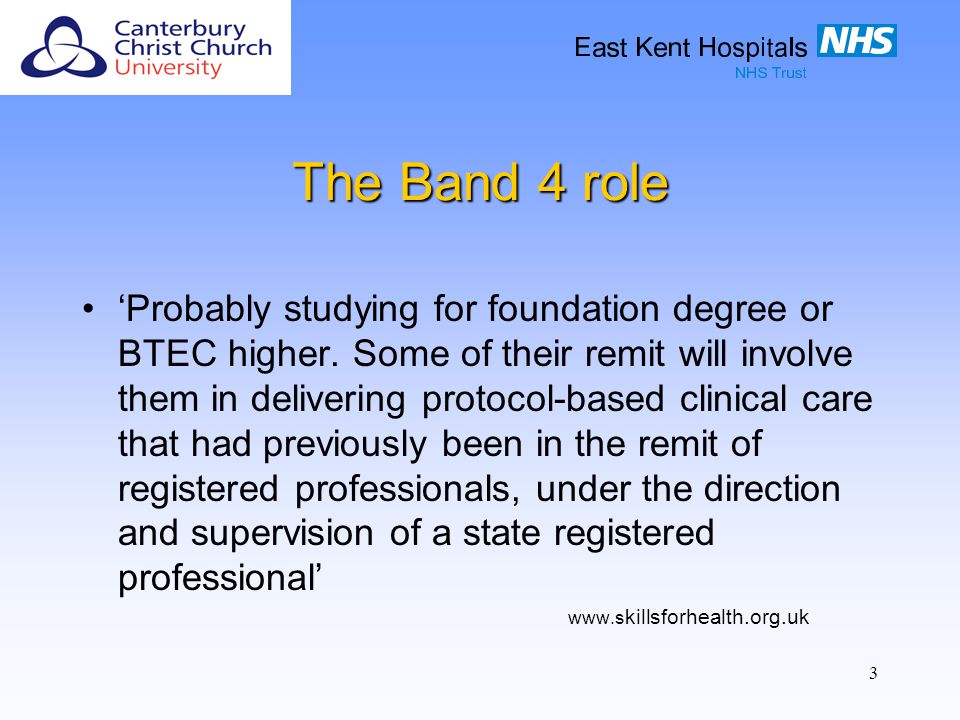 Canterbury Christ Church University

East Kent Hospitals NHS
NHS Trust

The Band 4 role

• ‘Probably studying for foundation degree or BTEC higher. Some of their remit will involve them in delivering protocol-based clinical care that had previously been in the remit of registered professionals, under the direction and supervision of a state registered professional’

www.skillsforhealth.org.uk

3